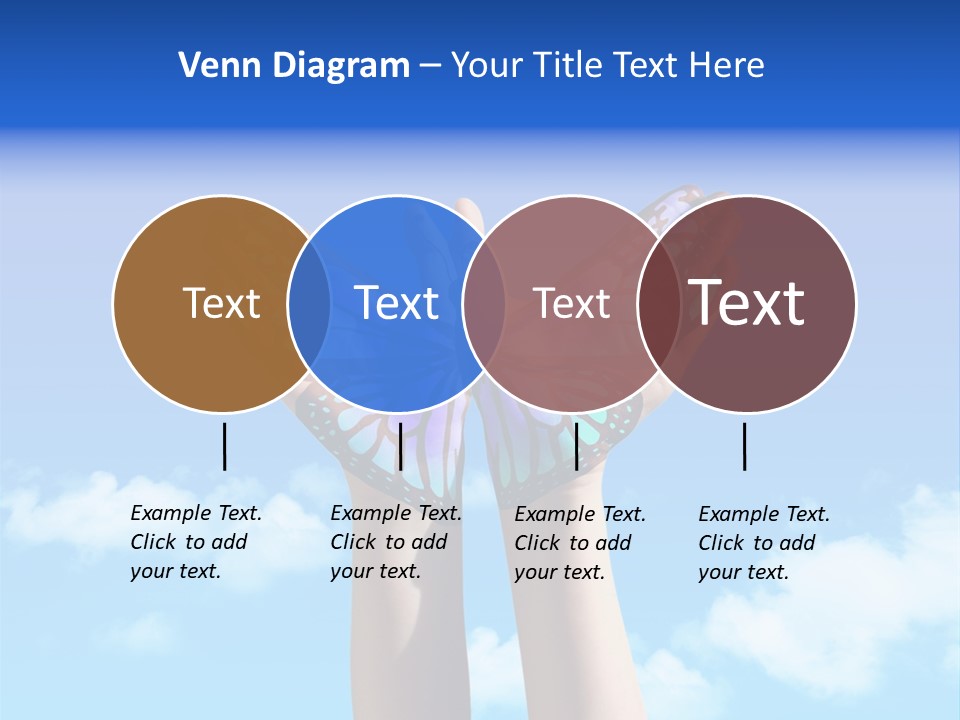 Venn Diagram – Your Title Text Here

Text

Text

Text

Text

Example Text. Click to add your text.

Example Text. Click to add your text.

Example Text. Click to add your text.

Example Text. Click to add your text.